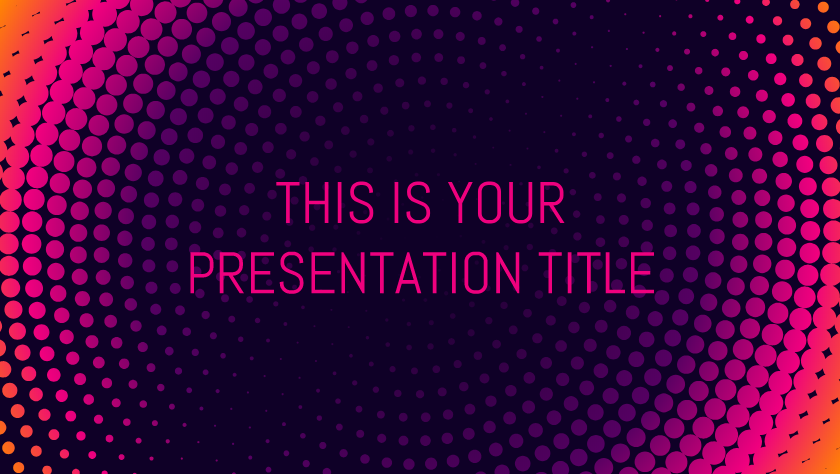 THIS IS YOUR PRESENTATION TITLE